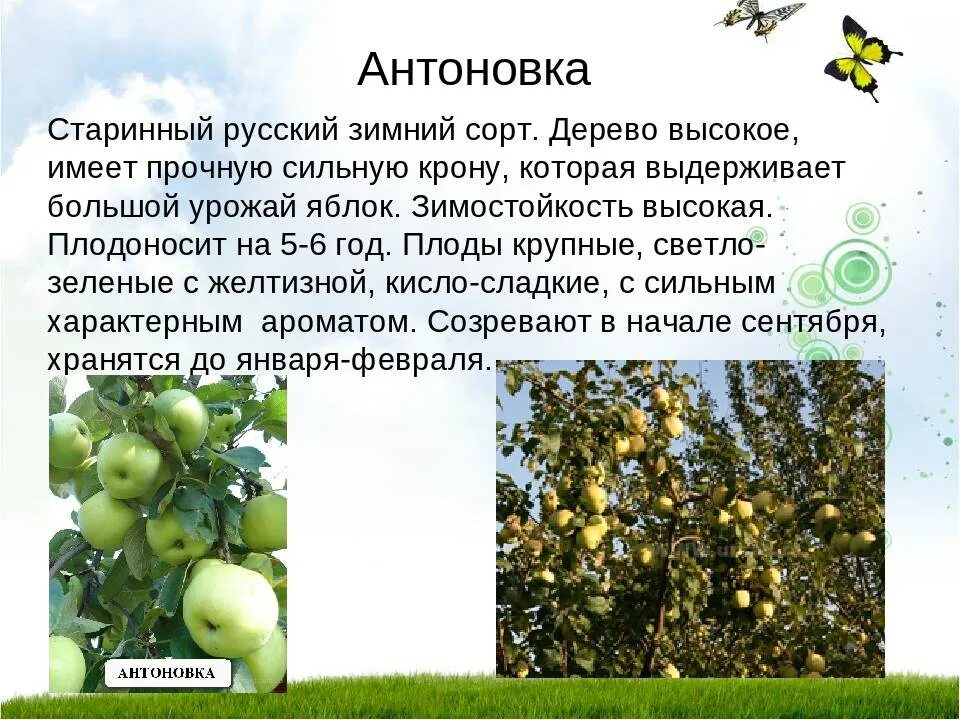 Антоновка

Старинный русский зимний сорт. Дерево высокое, имеет прочную сильную крону, которая выдерживает большой урожай яблок. Зимостойкость высокая. Плодоносит на 5-6 год. Плоды крупные, светло-зеленые с желтизной, кисло-сладкие, с сильным характерным ароматом. Созревают в начале сентября, хранятся до января-февраля.

АНТОНОВКА